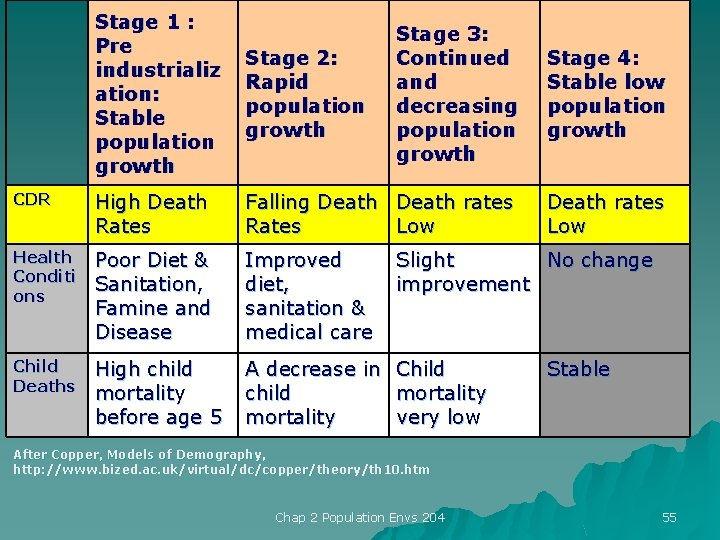 | | Stage 1 : Pre industrialization: Stable population growth | Stage 2: Rapid population growth | Stage 3: Continued and decreasing population growth | Stage 4: Stable low population growth |
|---|---|---|---|---|
| CDR | High Death Rates | Falling Death Rates | Death rates Low | Death rates Low |
| Health Conditions | Poor Diet & Sanitation, Famine and Disease | Improved diet, sanitation & medical care | Slight improvement | No change |
| Child Deaths | High child mortality before age 5 | A decrease in child mortality | Child mortality very low | Stable |

After Copper, Models of Demography, http://www.bized.ac.uk/virtual/dc/copper/theory/th10.htm

Chap 2 Population Envs 204

55